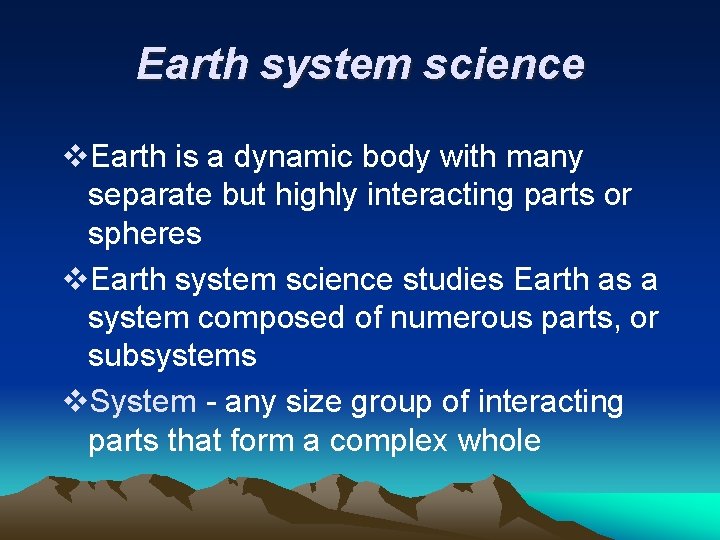 Earth system science

❖Earth is a dynamic body with many separate but highly interacting parts or spheres

❖Earth system science studies Earth as a system composed of numerous parts, or subsystems

❖System - any size group of interacting parts that form a complex whole